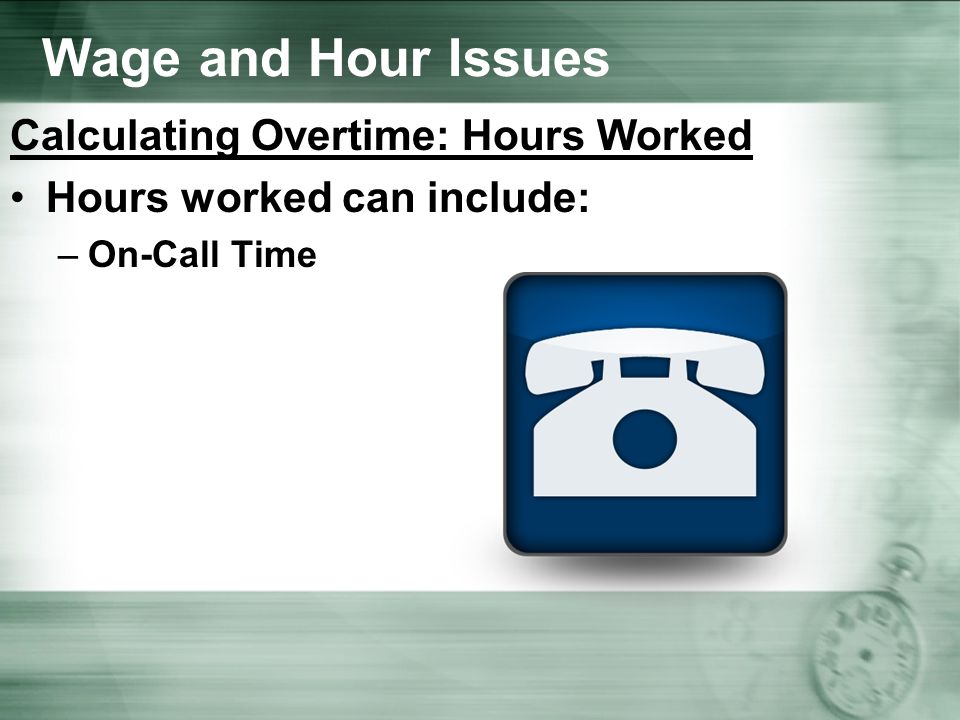 Wage and Hour Issues

Calculating Overtime: Hours Worked

• Hours worked can include:

– On-Call Time